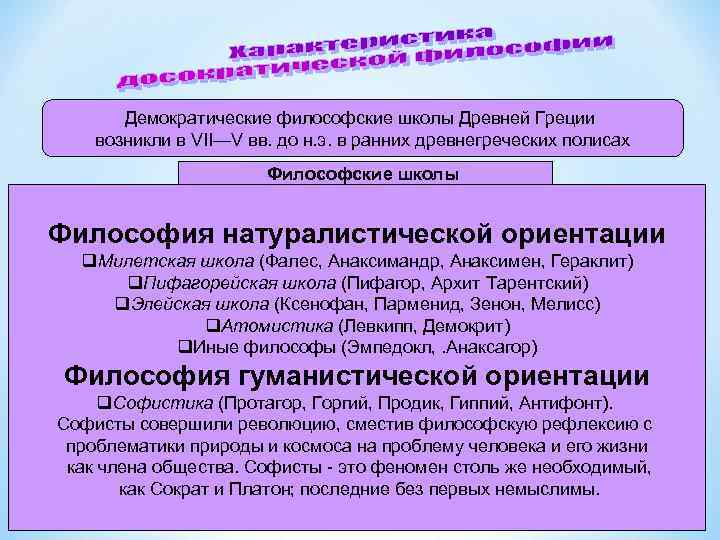 Характеристика досократической философии

Демократические философские школы Древней Греции возникли в VII—V вв. до н.э. в ранних древнегреческих полисах

Философские школы

Философия натуралистической ориентации
❑Милетская школа (Фалес, Анаксимандр, Анаксимен, Гераклит)
❑Пифагорейская школа (Пифагор, Архит Тарентский)
❑Элейская школа (Ксенофан, Парменид, Зенон, Мелисс)
❑Атомистика (Левкипп, Демокрит)
❑Иные философы (Эмпедокл, .Анаксагор)

Философия гуманистической ориентации
❑Софистика (Протагор, Горгий, Продик, Гиппий, Антифонт).
Софисты совершили революцию, сместив философскую рефлексию с проблематики природы и космоса на проблему человека и его жизни как члена общества. Софисты - это феномен столь же необходимый, как Сократ и Платон; последние без первых немыслимы.